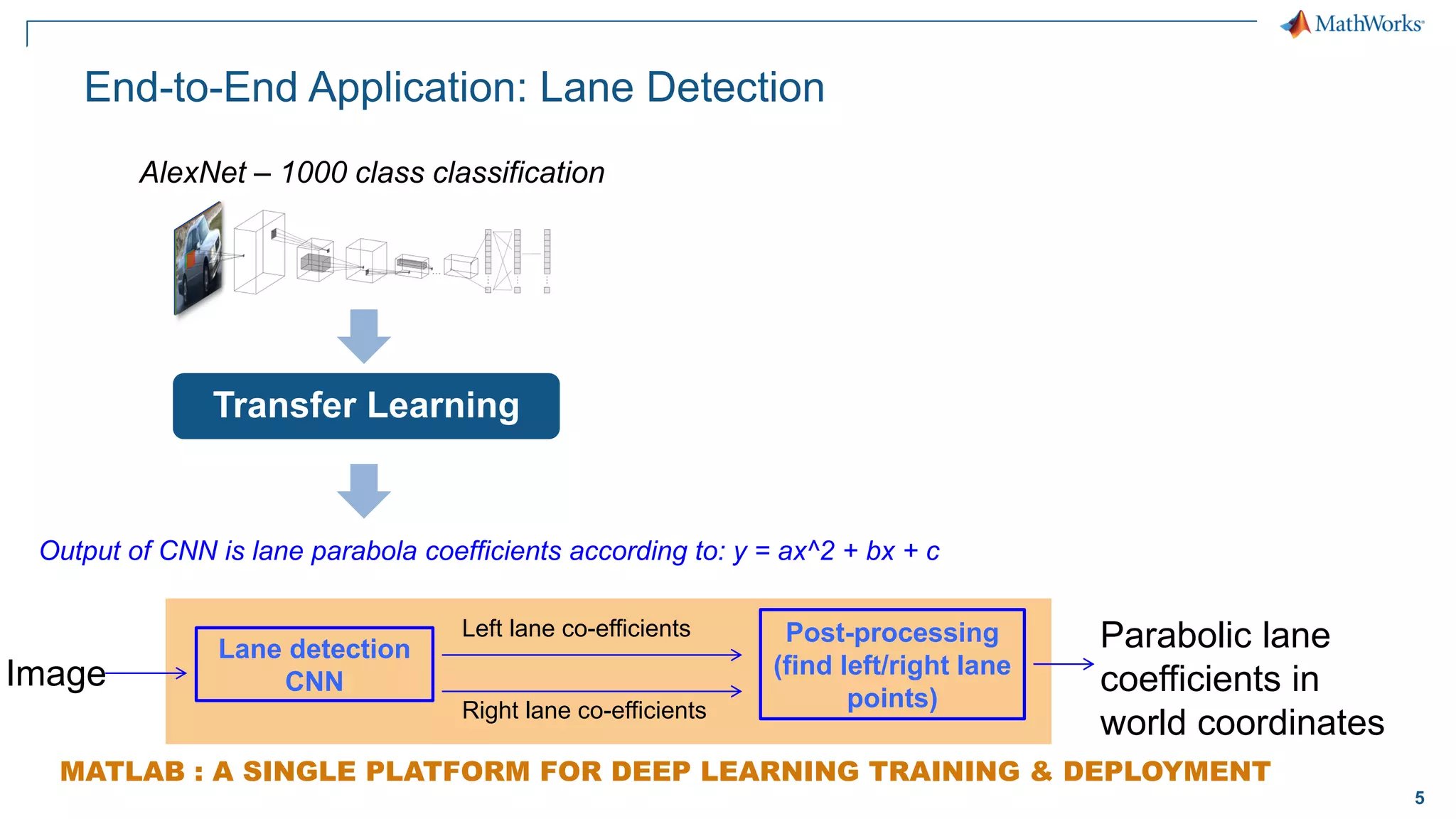 MathWorks

End-to-End Application: Lane Detection

AlexNet – 1000 class classification

Transfer Learning

Output of CNN is lane parabola coefficients according to: y = ax^2 + bx + c

Image

Lane detection CNN

Left lane co-efficients

Right lane co-efficients

Post-processing (find left/right lane points)

Parabolic lane coefficients in world coordinates

MATLAB : A SINGLE PLATFORM FOR DEEP LEARNING TRAINING & DEPLOYMENT

5